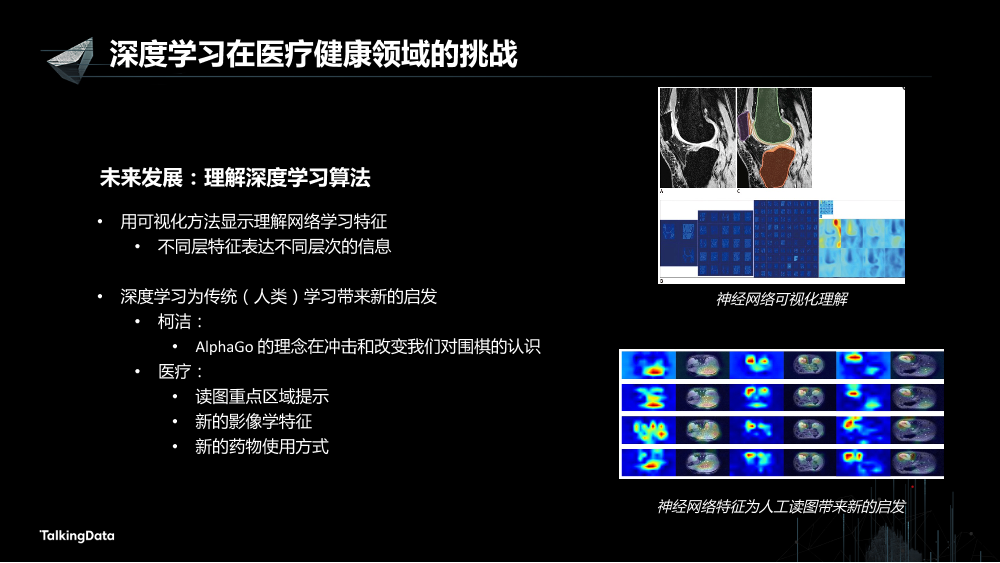 深度学习在医疗健康领域的挑战

未来发展：理解深度学习算法

• 用可视化方法显示理解网络学习特征
  • 不同层特征表达不同层次的信息

• 深度学习为传统（人类）学习带来新的启发
  • 柯洁：
    • AlphaGo 的理念在冲击和改变我们对围棋的认识
  • 医疗：
    • 读图重点区域提示
    • 新的影像学特征
    • 新的药物使用方式

A C
D

神经网络可视化理解

神经网络特征为人工读图带来新的启发

TalkingData